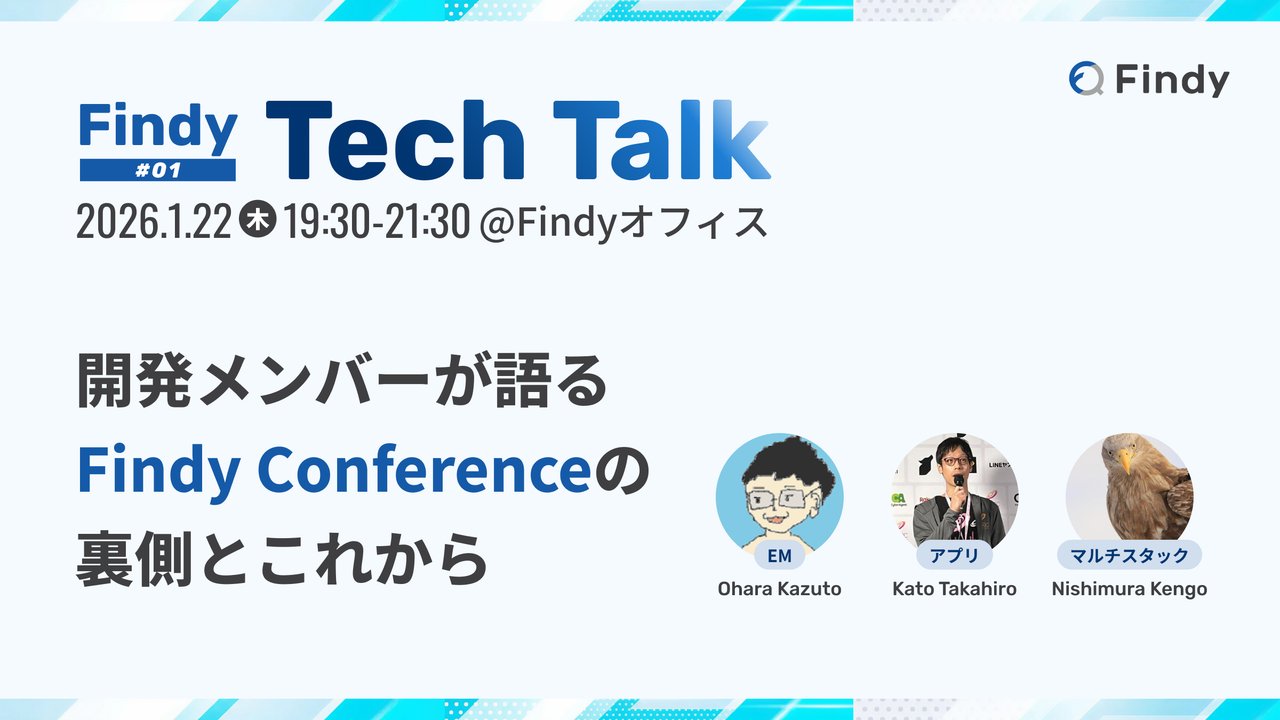 Findy

Findy #01 Tech Talk

2026.1.22 木 19:30-21:30 @Findyオフィス

開発メンバーが語る
Findy Conferenceの
裏側とこれから

EM
Ohara Kazuto

アプリ
Kato Takahiro

マルチスタック
Nishimura Kengo